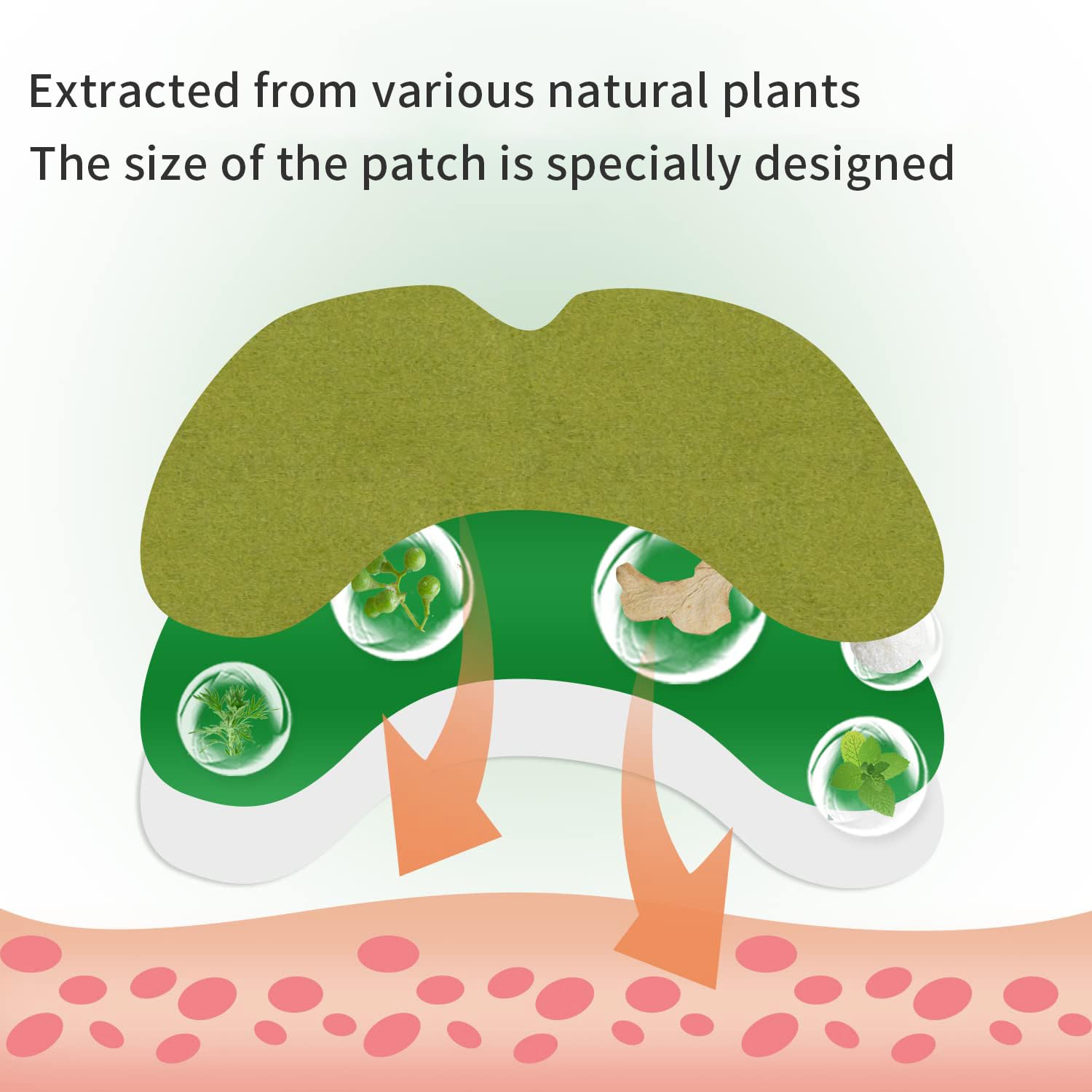 Extracted from various natural plants

The size of the patch is specially designed